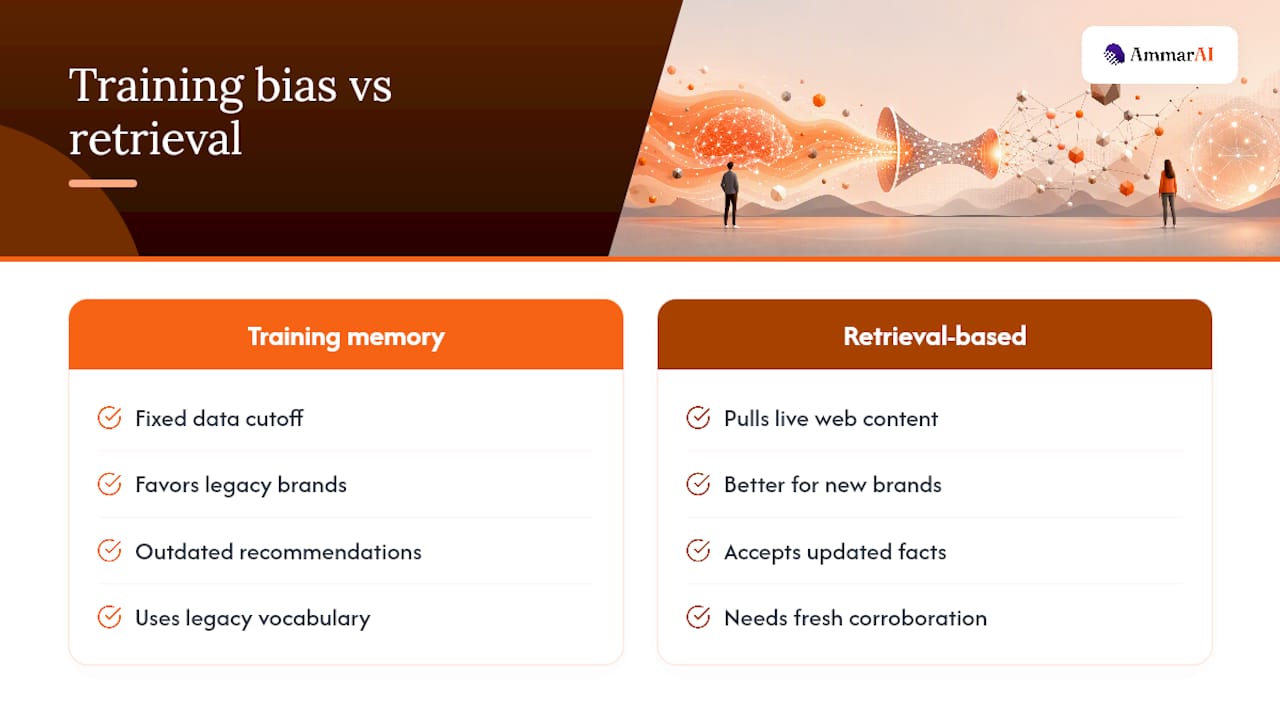 Training bias vs retrieval

AmmarAI

Training memory

Fixed data cutoff

Favors legacy brands

Outdated recommendations

Uses legacy vocabulary

Retrieval-based

Pulls live web content

Better for new brands

Accepts updated facts

Needs fresh corroboration